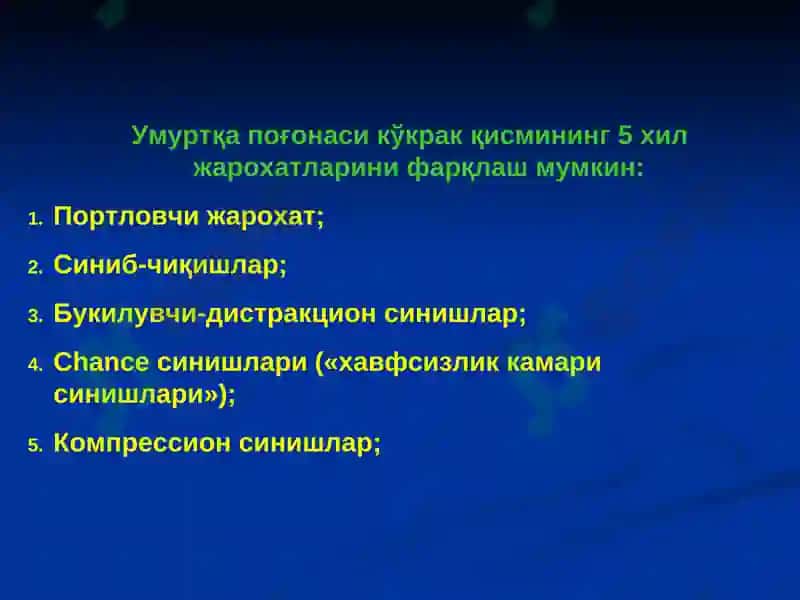 Умуртқа поғонаси кўкрак қисмининг 5 хил жарохатларини фарқлаш мумкин:

1. Портловчи жарохат;
2. Синиб-чиқишлар;
3. Букилувчи-дистракцион синишлар;
4. Chance синишлари («хавфсизлик камари синишлари»);
5. Компрессион синишлар;